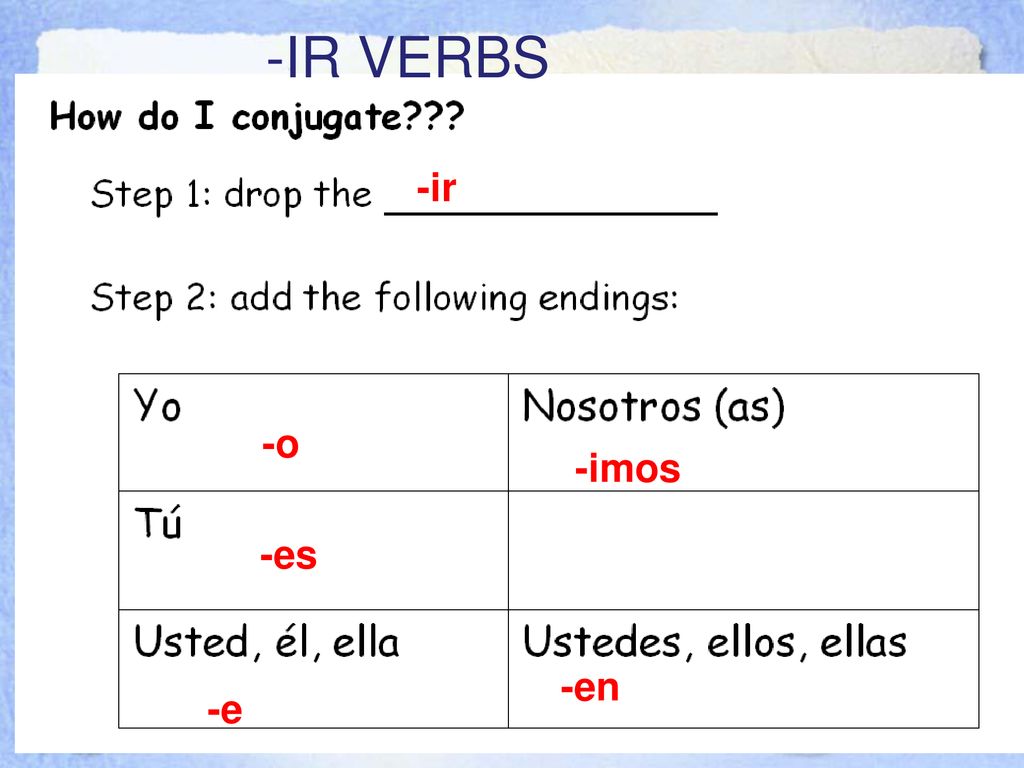 -IR VERBS

How do I conjugate???

Step 1: drop the -ir

Step 2: add the following endings:

| Yo -o | Nosotros (as) -imos |
|---|---|
| Tú -es | |
| Usted, él, ella -e | Ustedes, ellos, ellas -en |